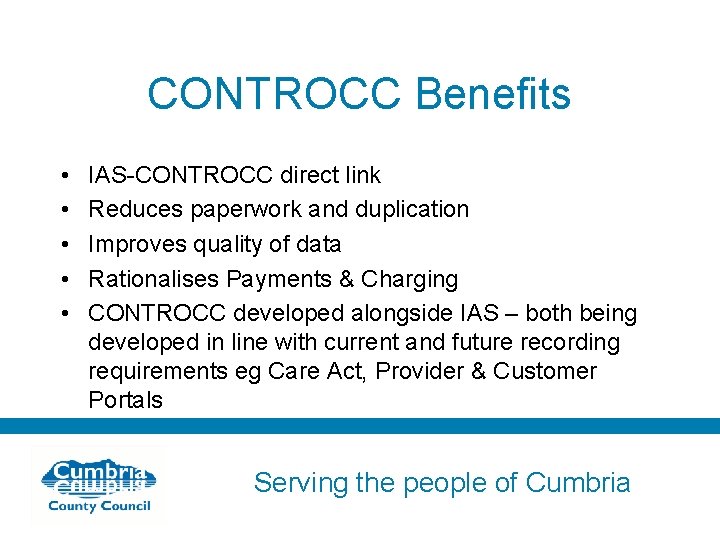 CONTROCC Benefits

• IAS-CONTROCC direct link
• Reduces paperwork and duplication
• Improves quality of data
• Rationalises Payments & Charging
• CONTROCC developed alongside IAS – both being developed in line with current and future recording requirements eg Care Act, Provider & Customer Portals

Cumbria County Council

Serving the people of Cumbria